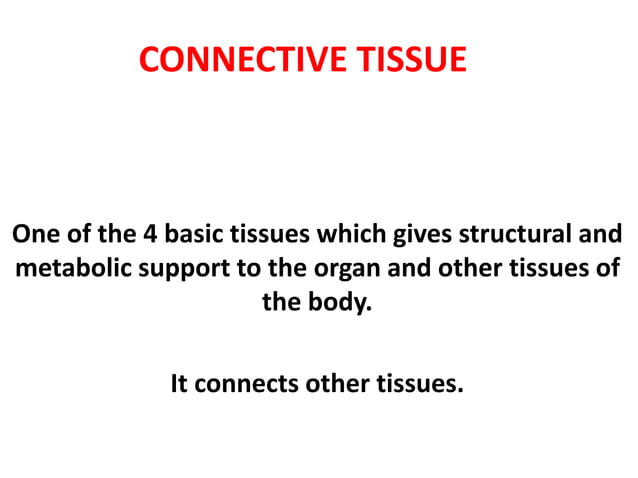 CONNECTIVE TISSUE

One of the 4 basic tissues which gives structural and metabolic support to the organ and other tissues of the body.

It connects other tissues.